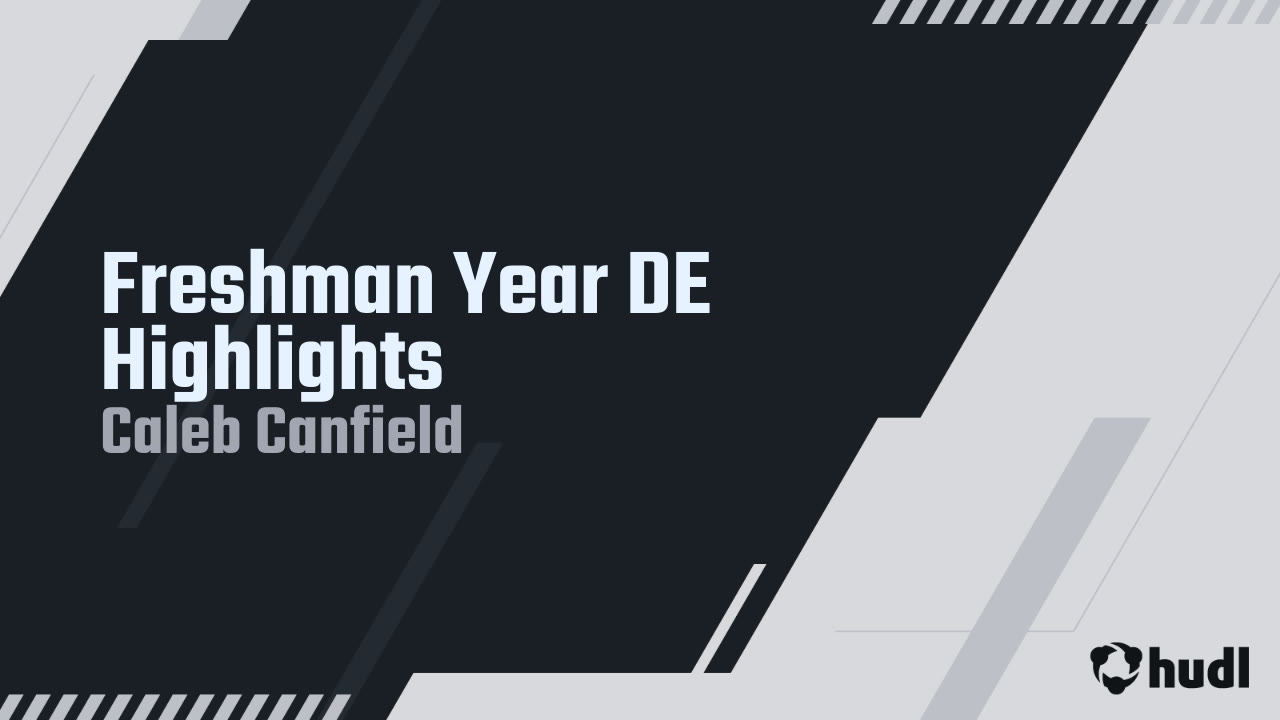 Freshman Year DE Highlights
Caleb Canfield

hudl